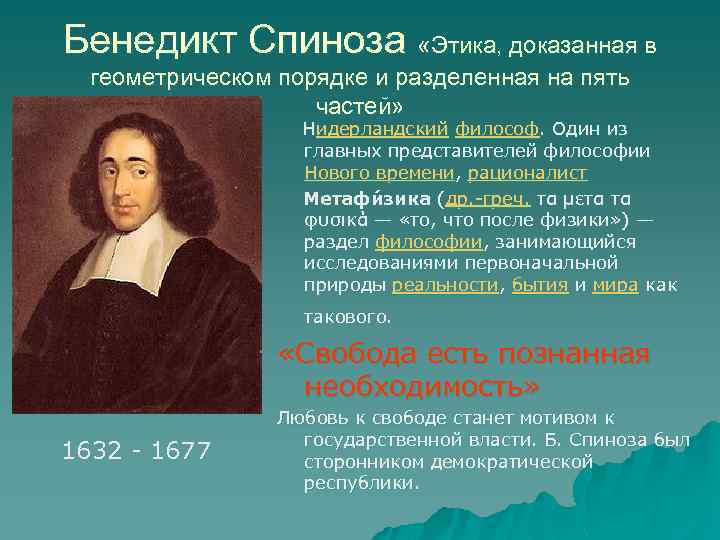 Бенедикт Спиноза «Этика, доказанная в геометрическом порядке и разделенная на пять частей»

Нидерландский философ. Один из главных представителей философии Нового времени, рационалист

Метафи́зика (др.-греч. τα μετα τα φυσικά — «то, что после физики») — раздел философии, занимающийся исследованиями первоначальной природы реальности, бытия и мира как такового.

«Свобода есть познанная необходимость»

Любовь к свободе станет мотивом к государственной власти. Б. Спиноза был сторонником демократической республики.

1632 - 1677